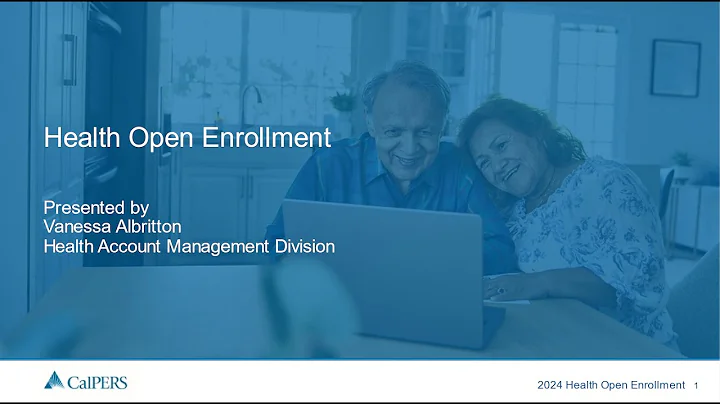 Health Open Enrollment

Presented by
Vanessa Albritton
Health Account Management Division

CalPERS

2024 Health Open Enrollment 1